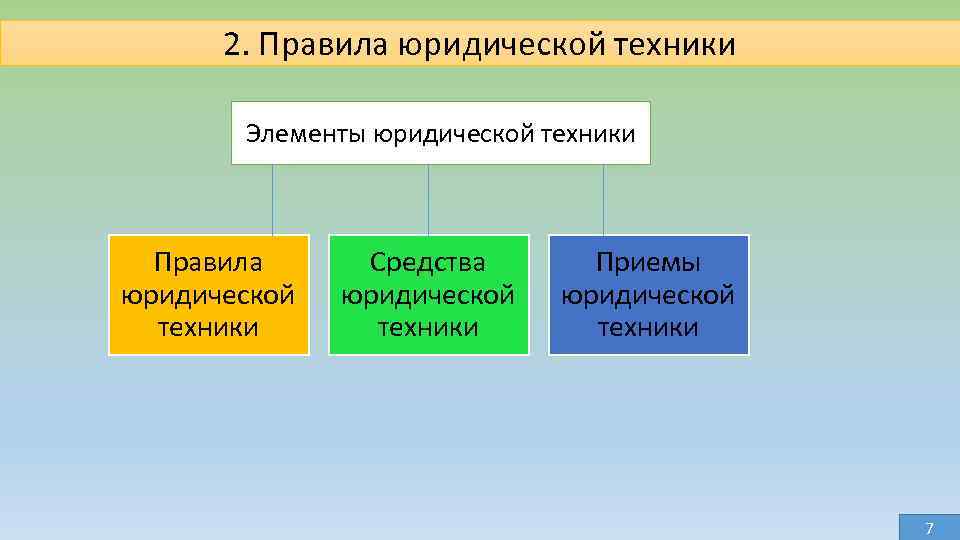 2. Правила юридической техники

Элементы юридической техники

Правила юридической техники

Средства юридической техники

Приемы юридической техники

7